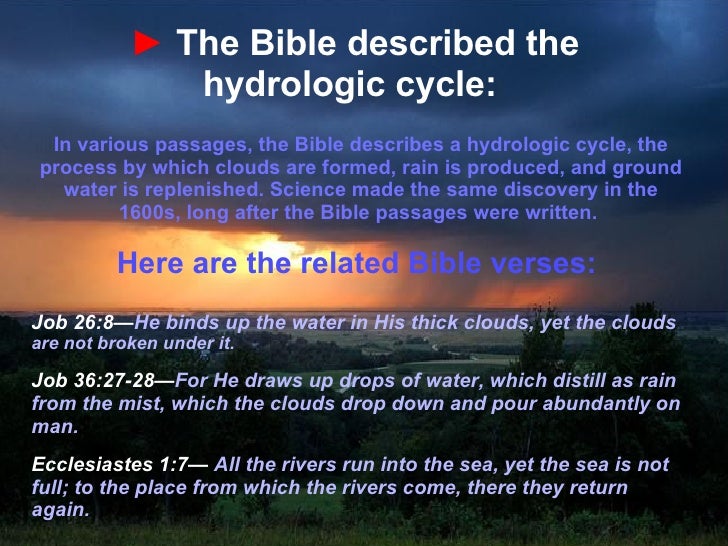 ► The Bible described the hydrologic cycle:

In various passages, the Bible describes a hydrologic cycle, the process by which clouds are formed, rain is produced, and ground water is replenished. Science made the same discovery in the 1600s, long after the Bible passages were written.

Here are the related Bible verses:

Job 26:8—He binds up the water in His thick clouds, yet the clouds are not broken under it.

Job 36:27-28—For He draws up drops of water, which distill as rain from the mist, which the clouds drop down and pour abundantly on man.

Ecclesiastes 1:7— All the rivers run into the sea, yet the sea is not full; to the place from which the rivers come, there they return again.